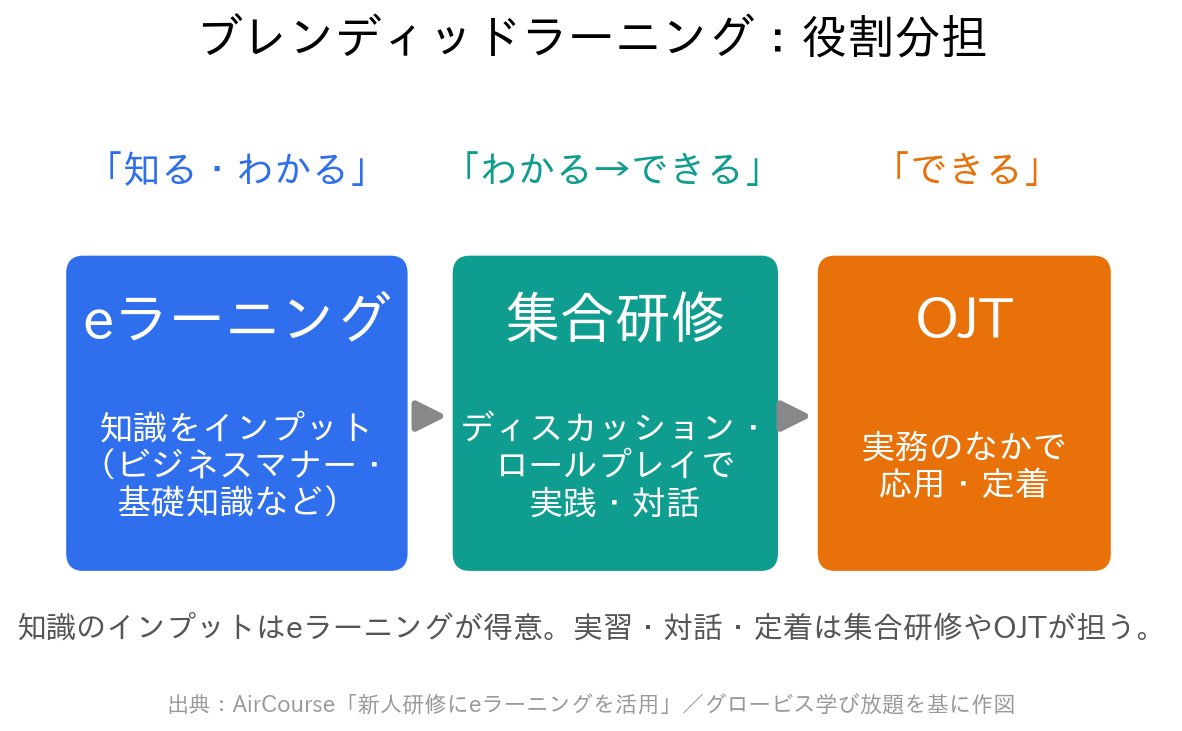 ブレンディッドラーニング：役割分担

「知る・わかる」

「わかる→できる」

「できる」

eラーニング

知識をインプット（ビジネスマナー・基礎知識など）

集合研修

ディスカッション・ロールプレイで実践・対話

OJT

実務のなかで応用・定着

知識のインプットはeラーニングが得意。実習・対話・定着は集合研修やOJTが担う。

出典：AirCourse「新人研修にeラーニングを活用」／グロービス学び放題を基に作図